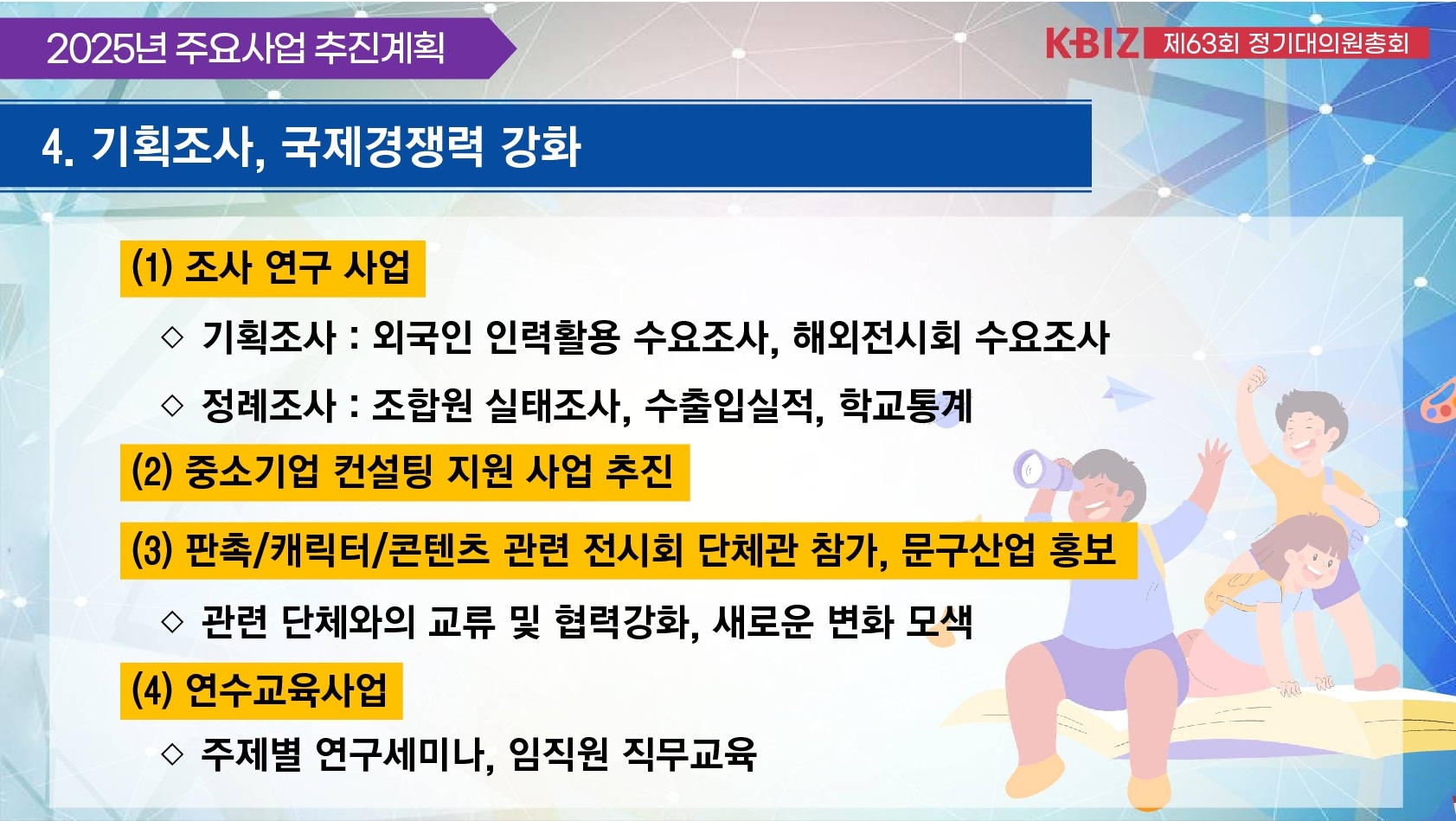 2025년 주요사업 추진계획

KBIZ 제63회 정기대의원총회

4. 기획조사, 국제경쟁력 강화

(1) 조사 연구 사업

◇ 기획조사 : 외국인 인력활용 수요조사, 해외전시회 수요조사

◇ 정례조사 : 조합원 실태조사, 수출입실적, 학교통계

(2) 중소기업 컨설팅 지원 사업 추진

(3) 판촉/캐릭터/콘텐츠 관련 전시회 단체관 참가, 문구산업 홍보

◇ 관련 단체와의 교류 및 협력강화, 새로운 변화 모색

(4) 연수교육사업

◇ 주제별 연구세미나, 임직원 직무교육